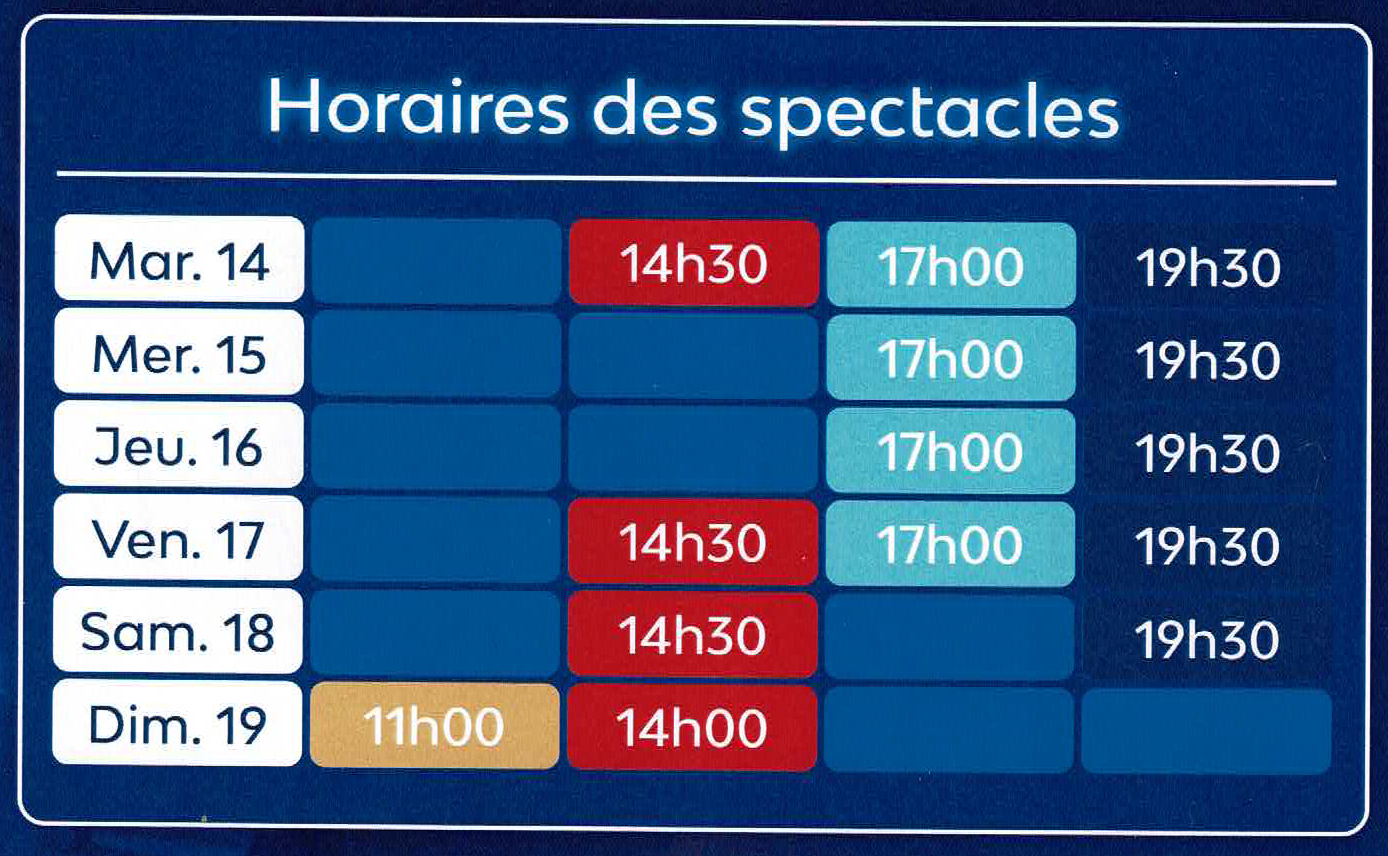 Horaires des spectacles

| | | | | |
|---|---|---|---|---|
| Mar. 14 | | 14h30 | 17h00 | 19h30 |
| Mer. 15 | | | 17h00 | 19h30 |
| Jeu. 16 | | | 17h00 | 19h30 |
| Ven. 17 | | 14h30 | 17h00 | 19h30 |
| Sam. 18 | | 14h30 | | 19h30 |
| Dim. 19 | 11h00 | 14h00 | | |